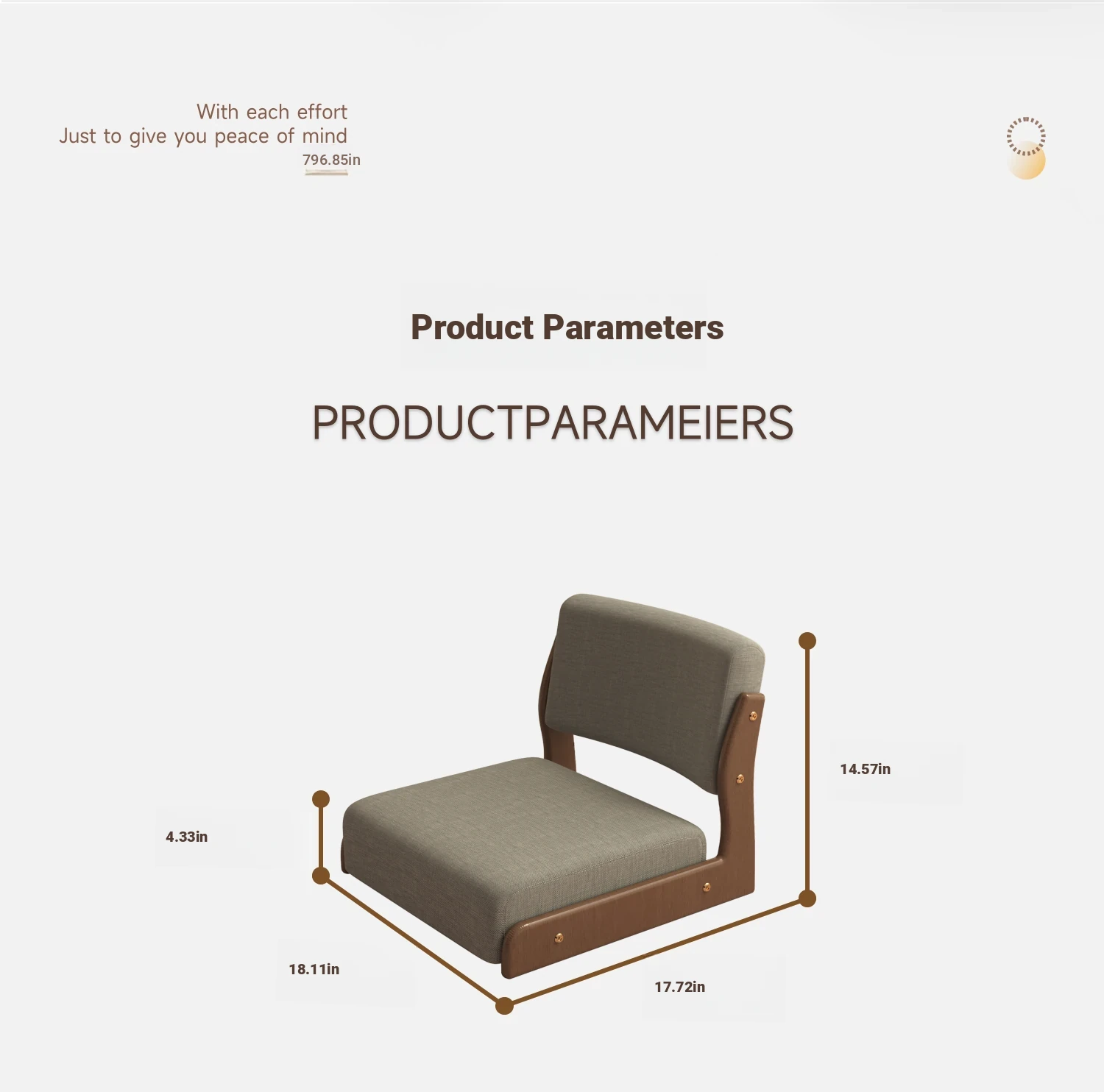 With each effort
Just to give you peace of mind
796.85in

Product Parameters

PRODUCTPARAMEIERS

14.57in

4.33in

18.11in

17.72in